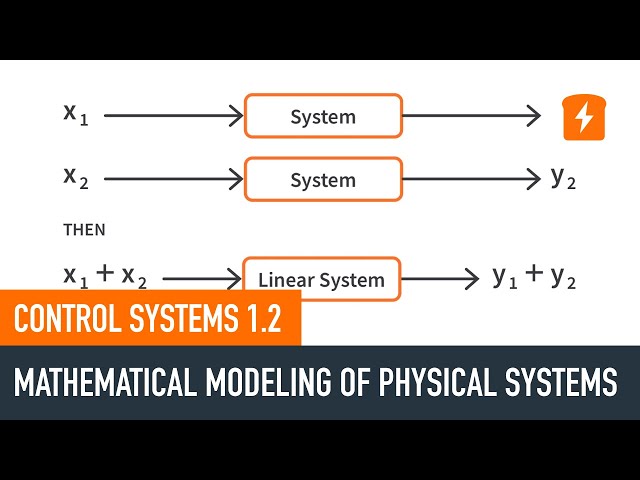 $x_1$ System

$x_2$ System $y_2$

THEN

$x_1 + x_2$ Linear System $y_1 + y_2$

CONTROL SYSTEMS 1.2

MATHEMATICAL MODELING OF PHYSICAL SYSTEMS